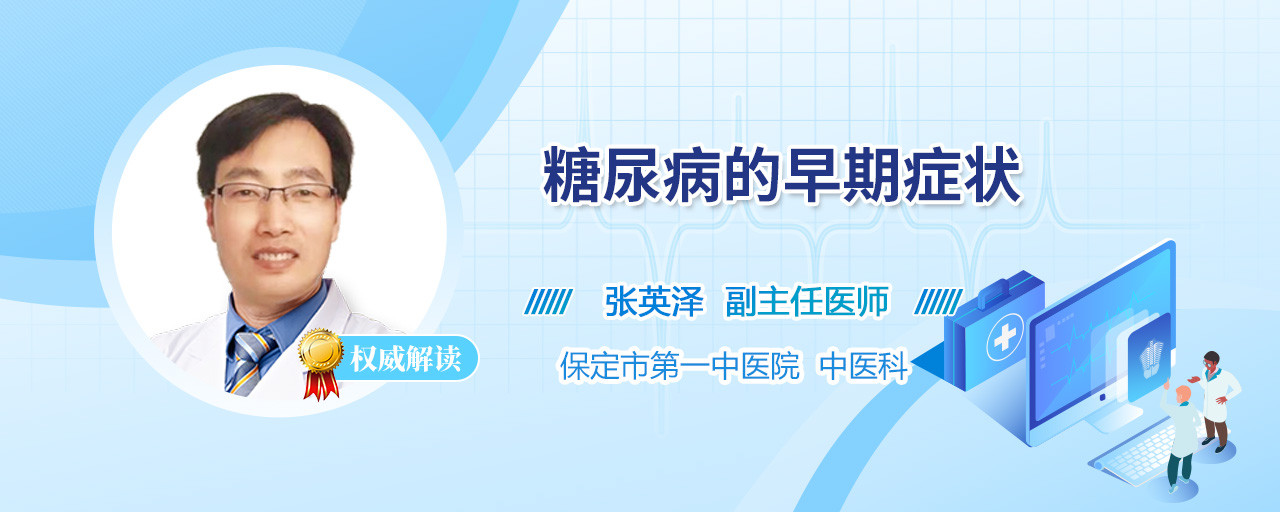 权威解读

糖尿病的早期症状

张英泽 副主任医师

保定市第一中医院 中医科